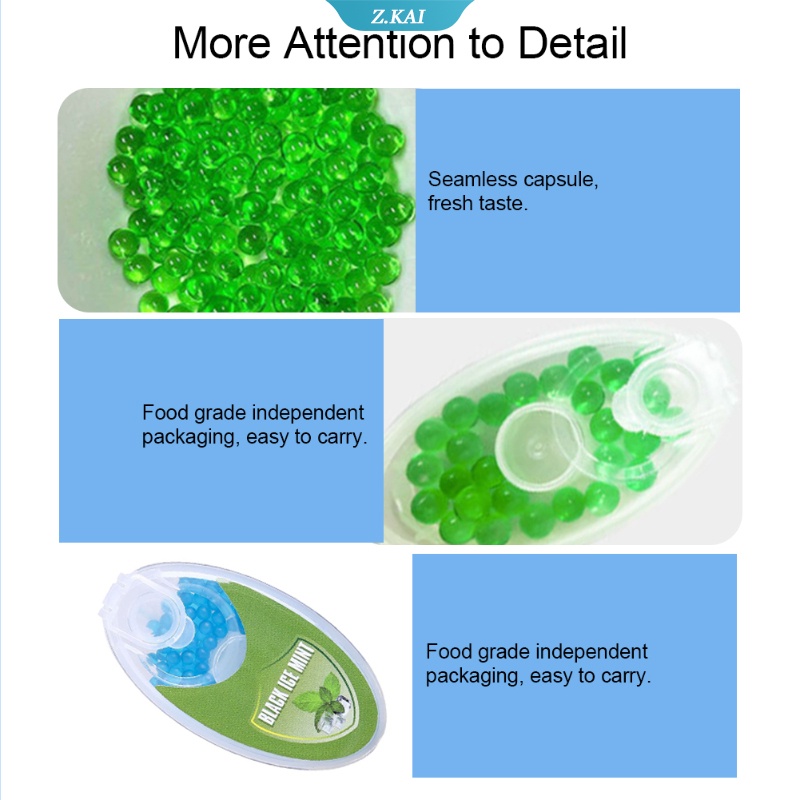 Z.KAI

More Attention to Detail

Seamless capsule, fresh taste.

Food grade independent packaging, easy to carry.

BLACK ICE MINT

Food grade independent packaging, easy to carry.